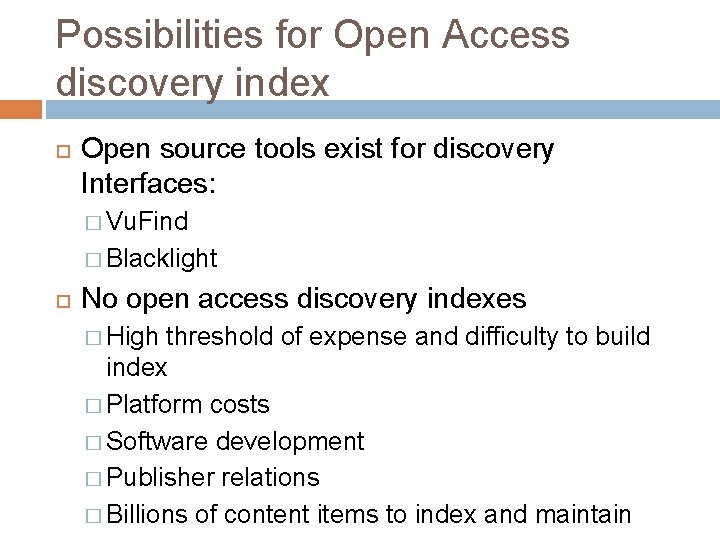 Possibilities for Open Access discovery index

Open source tools exist for discovery Interfaces:

VuFind

Blacklight

No open access discovery indexes

High threshold of expense and difficulty to build index

Platform costs

Software development

Publisher relations

Billions of content items to index and maintain